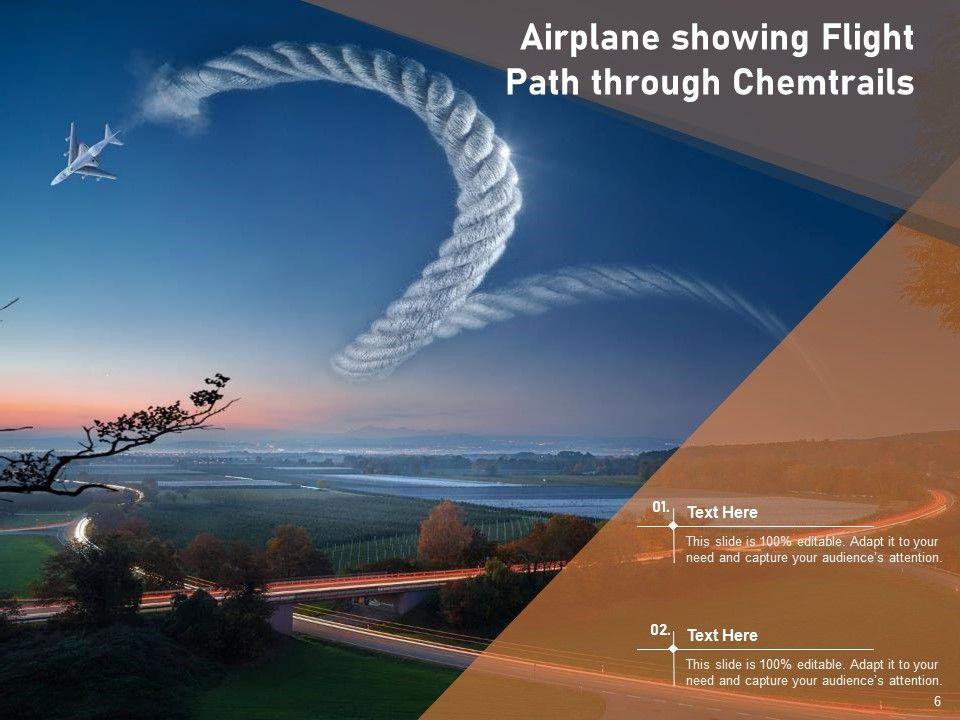 Airplane showing Flight Path through Chemtrails

01.

Text Here

This slide is 100% editable. Adapt it to your need and capture your audience's attention.

02.

Text Here

This slide is 100% editable. Adapt it to your need and capture your audience's attention.

6